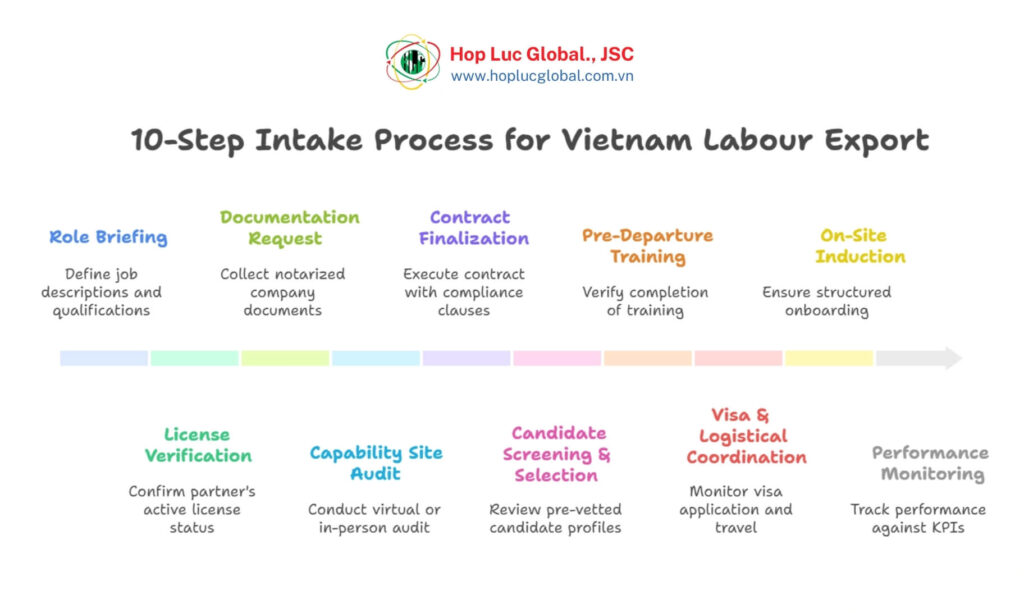 Hop Luc Global., JSC
www.hoplucglobal.com.vn

10-Step Intake Process for Vietnam Labour Export

Role Briefing
Define job descriptions and qualifications

Documentation Request
Collect notarized company documents

Contract Finalization
Execute contract with compliance clauses

Pre-Departure Training
Verify completion of training

On-Site Induction
Ensure structured onboarding

License Verification
Confirm partner's active license status

Capability Site Audit
Conduct virtual or in-person audit

Candidate Screening & Selection
Review pre-vetted candidate profiles

Visa & Logistical Coordination
Monitor visa application and travel

Performance Monitoring
Track performance against KPIs